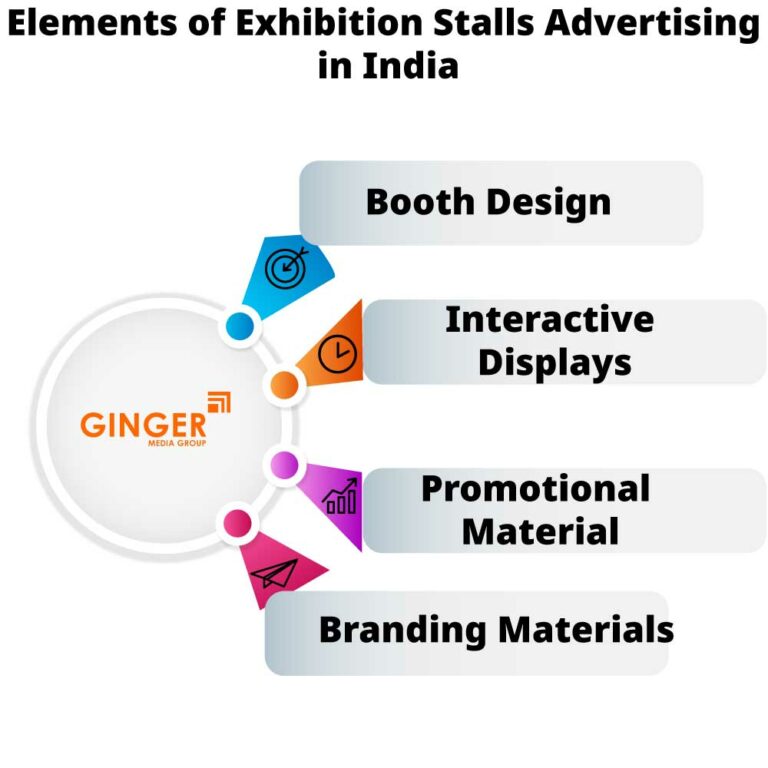 Elements of Exhibition Stalls Advertising in India

Booth Design

Interactive Displays

GINGER
MEDIA GROUP

Promotional Material

Branding Materials